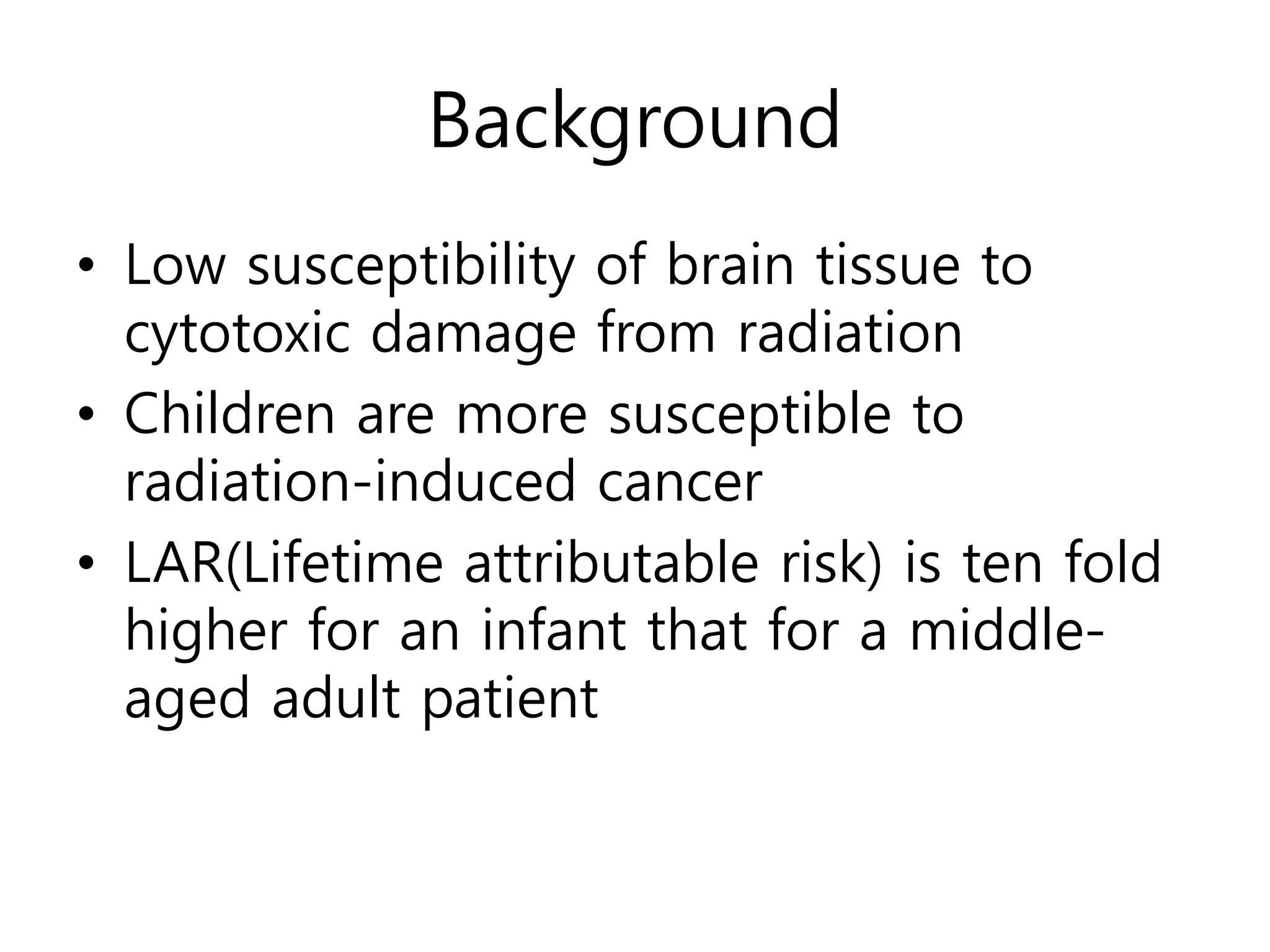 Background

• Low susceptibility of brain tissue to cytotoxic damage from radiation
• Children are more susceptible to radiation-induced cancer
• LAR(Lifetime attributable risk) is ten fold higher for an infant that for a middle-aged adult patient